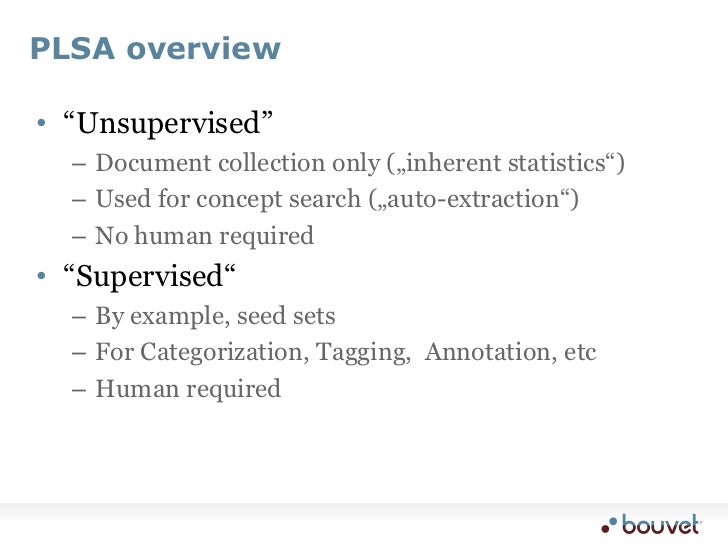 PLSA overview

• “Unsupervised”
– Document collection only („inherent statistics“)
– Used for concept search („auto-extraction“)
– No human required
• “Supervised“
– By example, seed sets
– For Categorization, Tagging, Annotation, etc
– Human required

bouvet